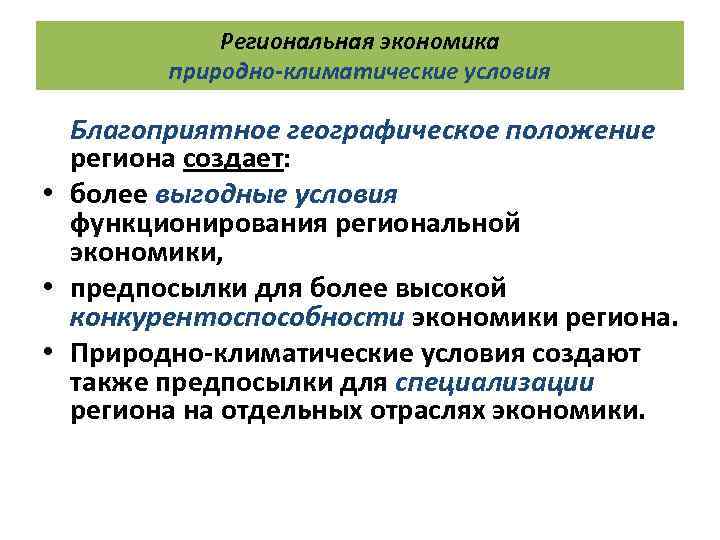 Региональная экономика
природно-климатические условия

Благоприятное географическое положение региона создает:

• более выгодные условия функционирования региональной экономики,
• предпосылки для более высокой конкурентоспособности экономики региона.
• Природно-климатические условия создают также предпосылки для специализации региона на отдельных отраслях экономики.